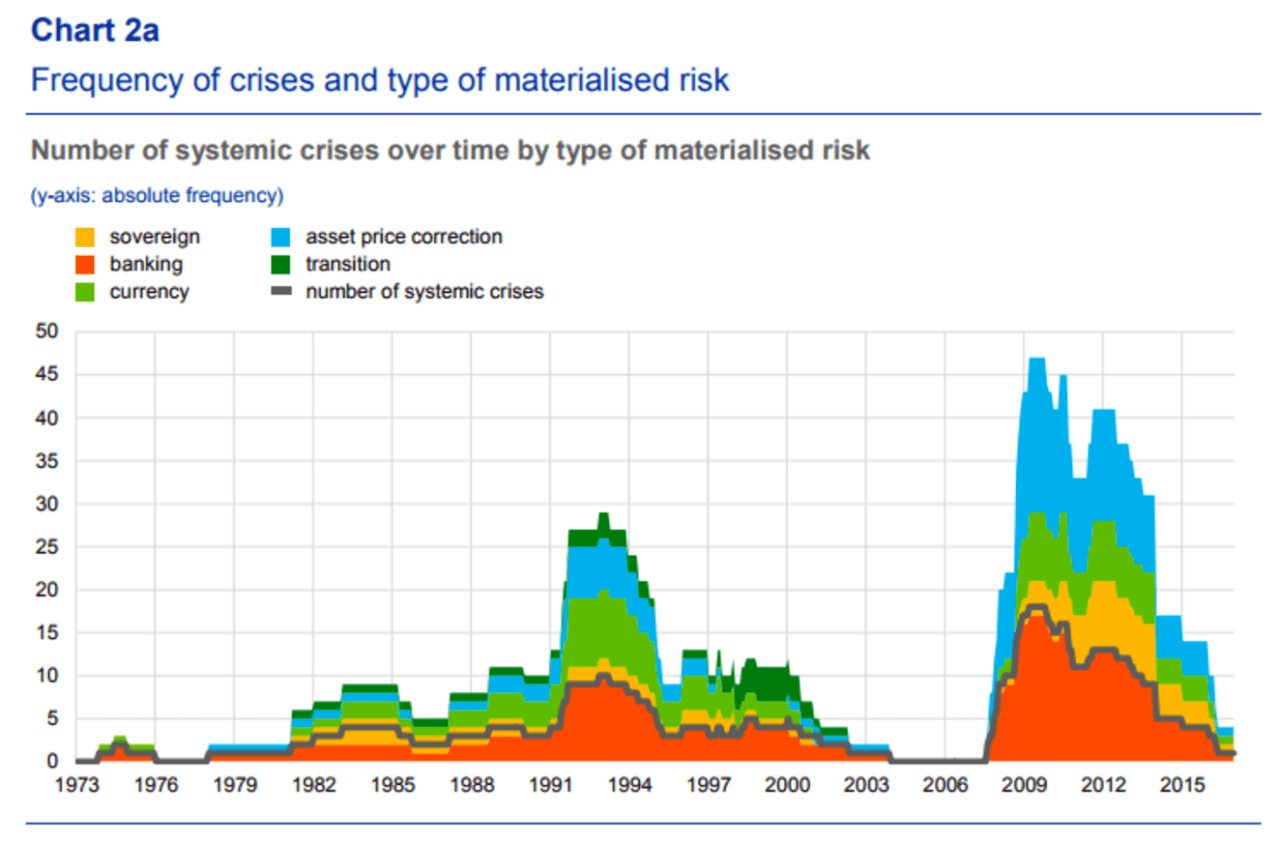 Chart 2a

Frequency of crises and type of materialised risk

Number of systemic crises over time by type of materialised risk

(y-axis: absolute frequency)

sovereign
banking
currency
asset price correction
transition
number of systemic crises

50
45
40
35
30
25
20
15
10
5
0

1973 1976 1979 1982 1985 1988 1991 1994 1997 2000 2003 2006 2009 2012 2015